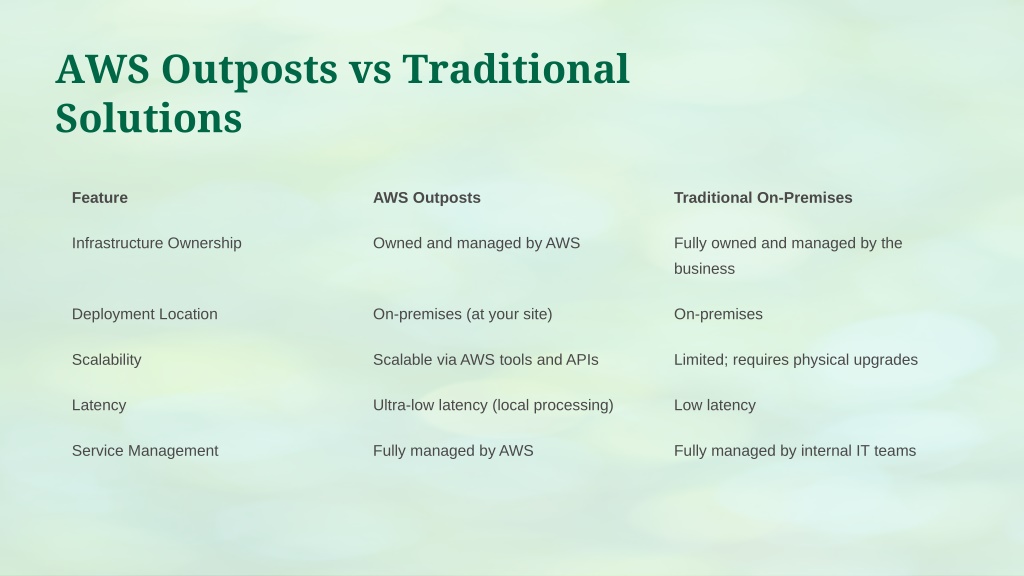 AWS Outposts vs Traditional Solutions

| Feature | AWS Outposts | Traditional On-Premises |
|---|---|---|
| Infrastructure Ownership | Owned and managed by AWS | Fully owned and managed by the business |
| Deployment Location | On-premises (at your site) | On-premises |
| Scalability | Scalable via AWS tools and APIs | Limited; requires physical upgrades |
| Latency | Ultra-low latency (local processing) | Low latency |
| Service Management | Fully managed by AWS | Fully managed by internal IT teams |